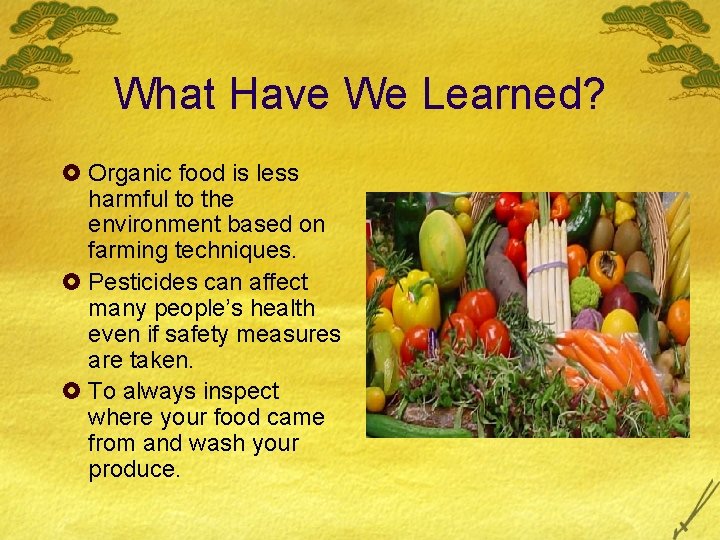 What Have We Learned?

Organic food is less harmful to the environment based on farming techniques.

Pesticides can affect many people's health even if safety measures are taken.

To always inspect where your food came from and wash your produce.